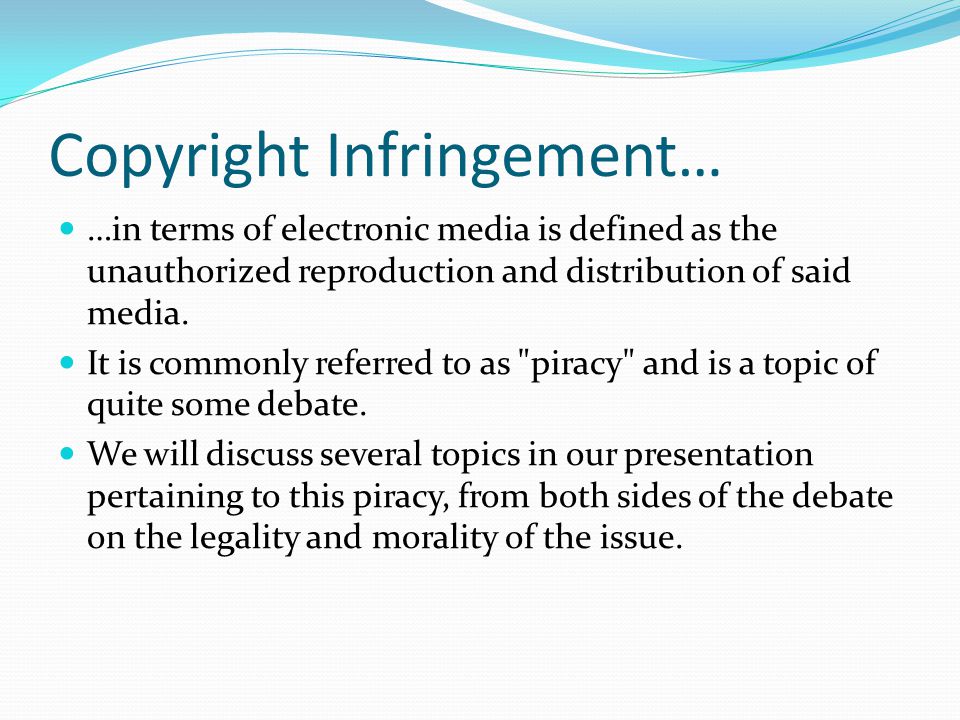 Copyright Infringement…

- …in terms of electronic media is defined as the unauthorized reproduction and distribution of said media.
- It is commonly referred to as "piracy" and is a topic of quite some debate.
- We will discuss several topics in our presentation pertaining to this piracy, from both sides of the debate on the legality and morality of the issue.